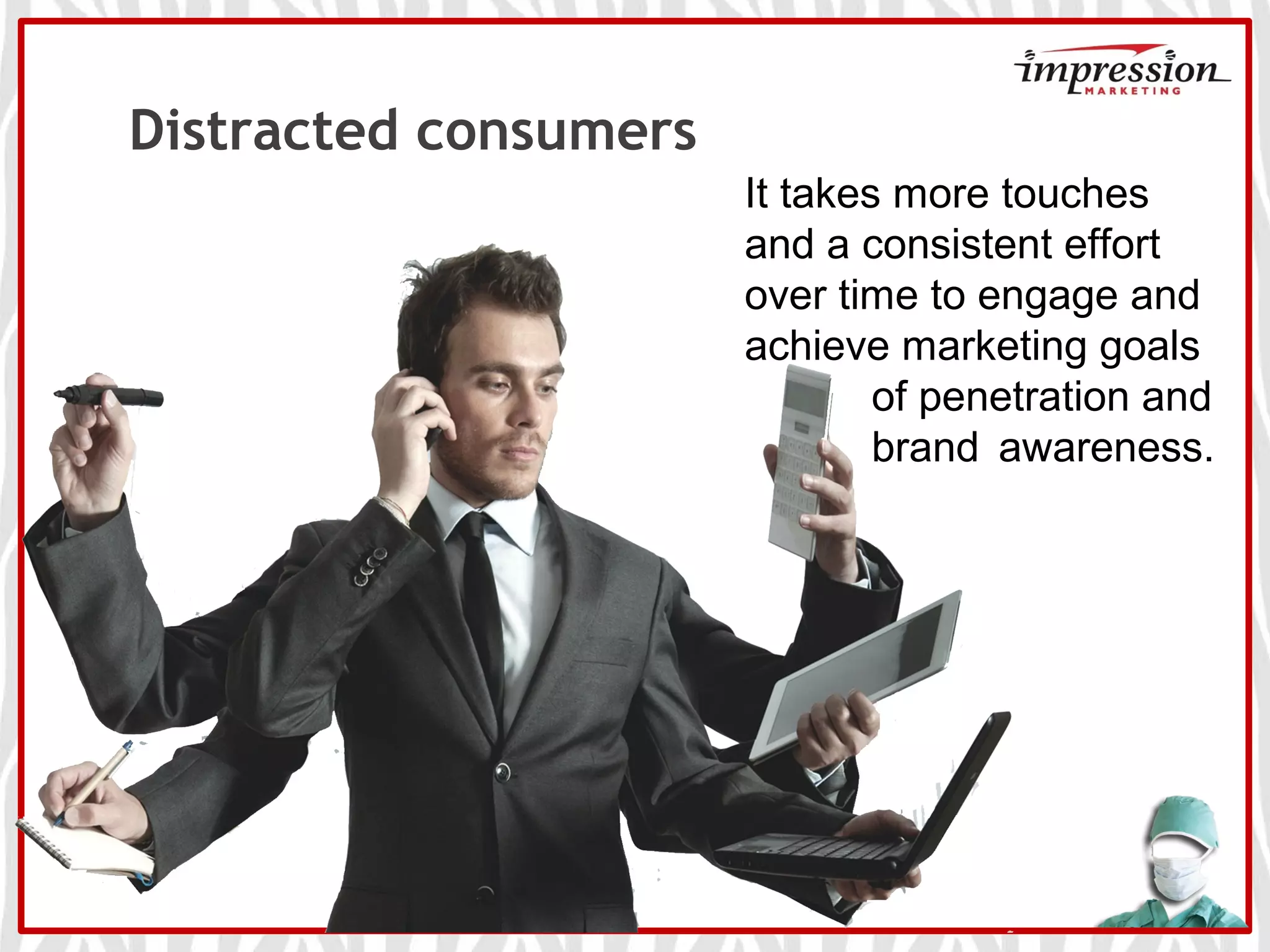 impression MARKETING

Distracted consumers

It takes more touches and a consistent effort over time to engage and achieve marketing goals of penetration and brand awareness.